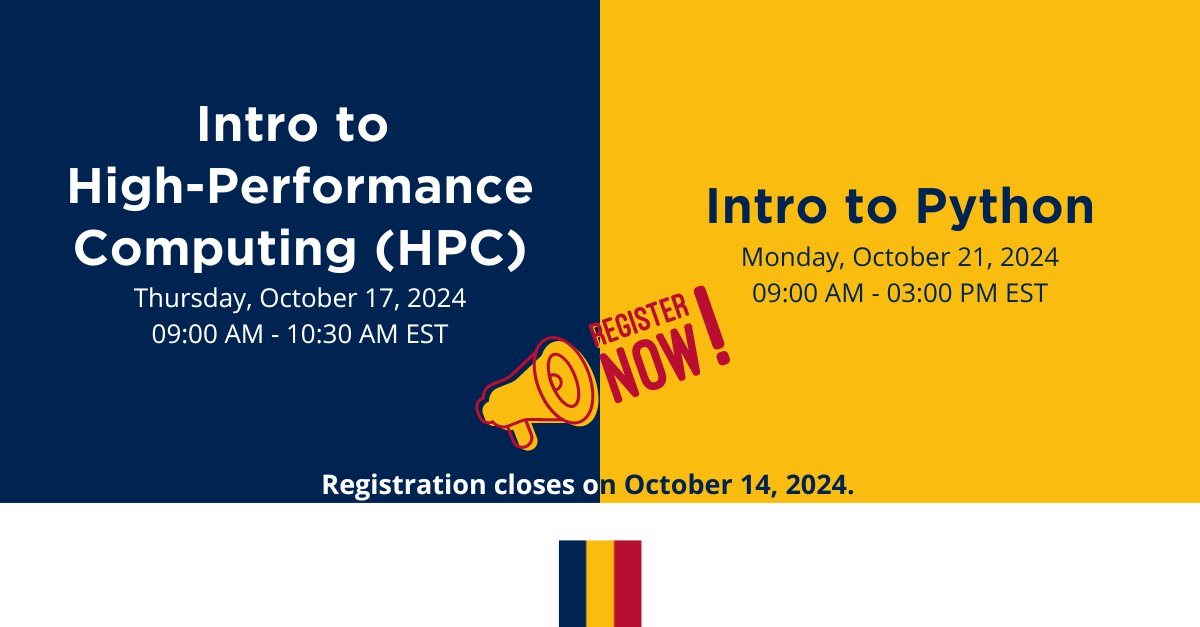 Intro to High-Performance Computing (HPC)
Thursday, October 17, 2024
09:00 AM - 10:30 AM EST

Intro to Python
Monday, October 21, 2024
09:00 AM - 03:00 PM EST

REGISTER NOW!

Registration closes on October 14, 2024.